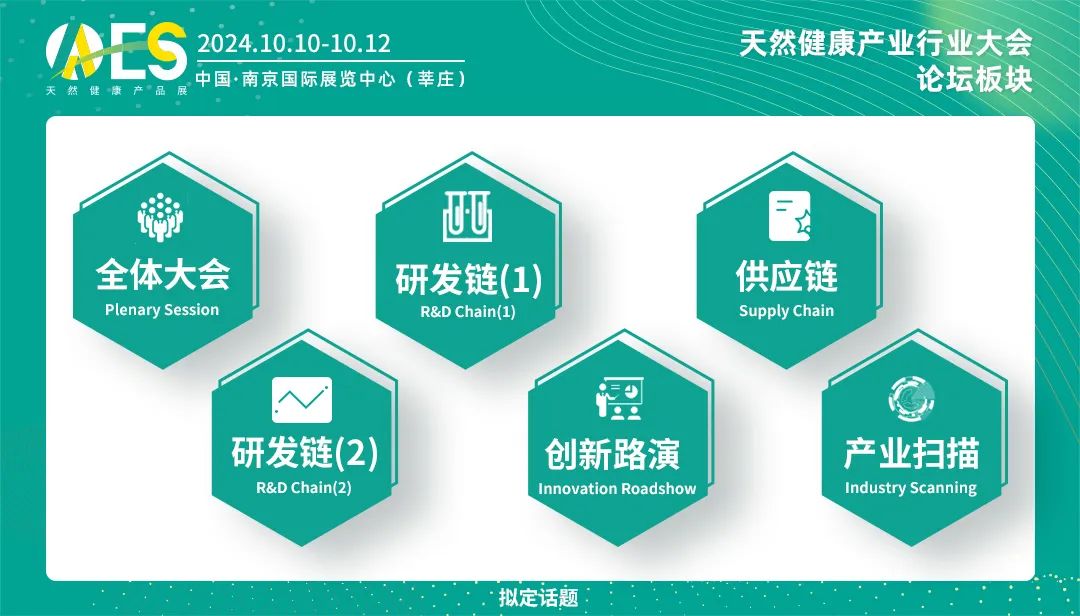 AES
天然健康产品展

2024.10.10-10.12
中国·南京国际展览中心（莘庄）

天然健康产业行业大会
论坛板块

全体大会
Plenary Session

研发链(1)
R&D Chain(1)

供应链
Supply Chain

研发链(2)
R&D Chain(2)

创新路演
Innovation Roadshow

产业扫描
Industry Scanning

拟定话题